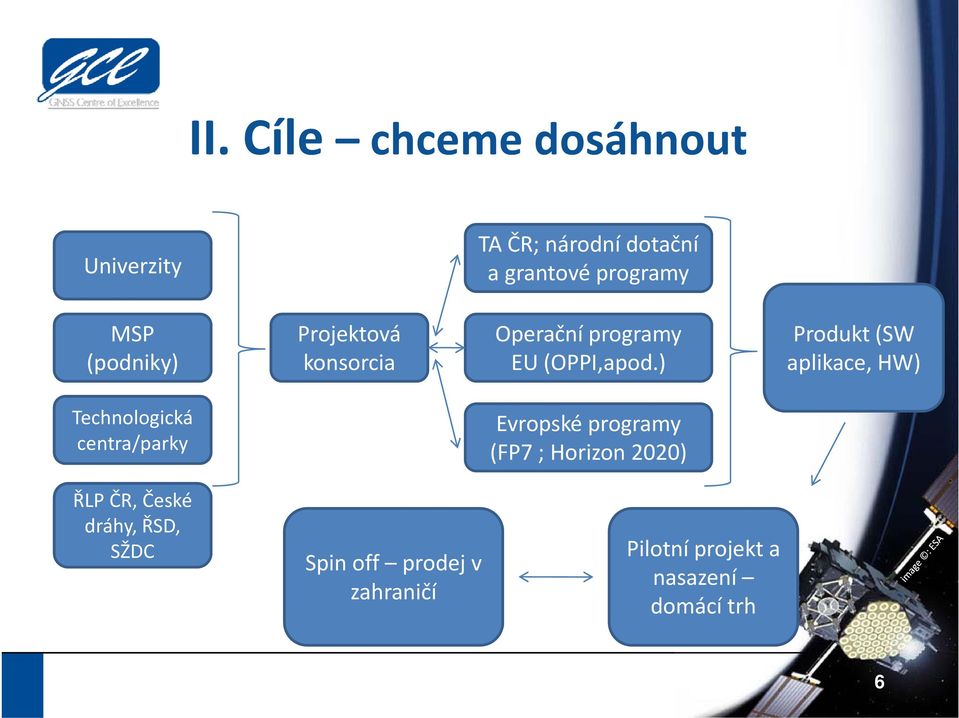 GCE
GNSS Centre of Excellence

II. Cíle – chceme dosáhnout

Univerzity

MSP (podniky)

Technologická centra/parky

ŘLP ČR, České dráhy, ŘSD, SŽDC

Projektová konsorcia

TA ČR; národní dotační a grantové programy

Operační programy EU (OPPI,apod.)

Evropské programy (FP7 ; Horizon 2020)

Produkt (SW aplikace, HW)

Pilotní projekt a nasazení – domácí trh

Spin off – prodej v zahraničí

Image ©: ESA

6